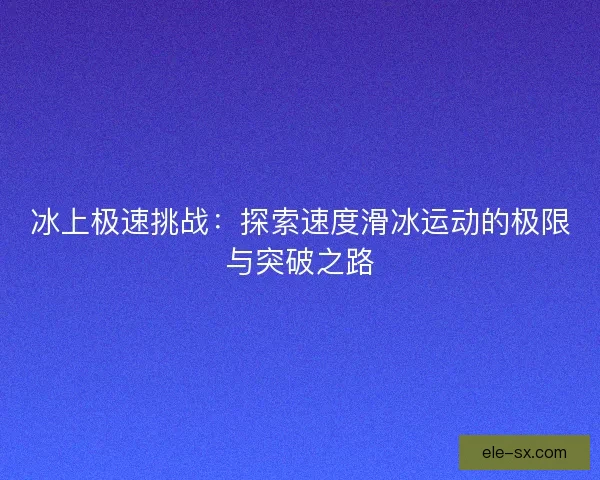 冰上极速挑战：探索速度滑冰运动的极限与突破之路

ele-sx.com